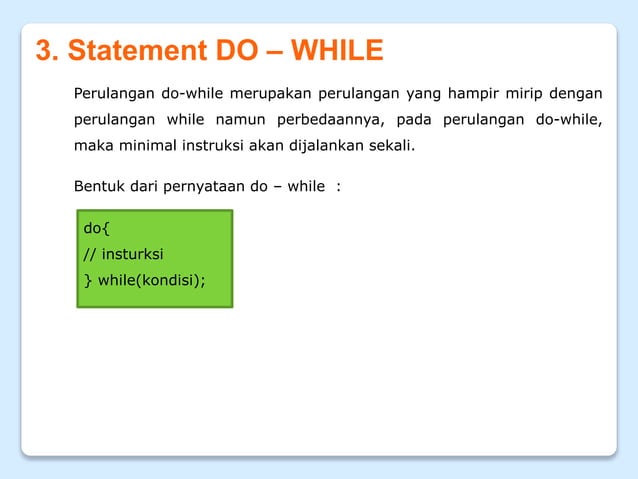 3. Statement DO – WHILE

Perulangan do-while merupakan perulangan yang hampir mirip dengan perulangan while namun perbedaannya, pada perulangan do-while, maka minimal instruksi akan dijalankan sekali.

Bentuk dari pernyataan do – while :

do{
// insturksi
} while(kondisi);